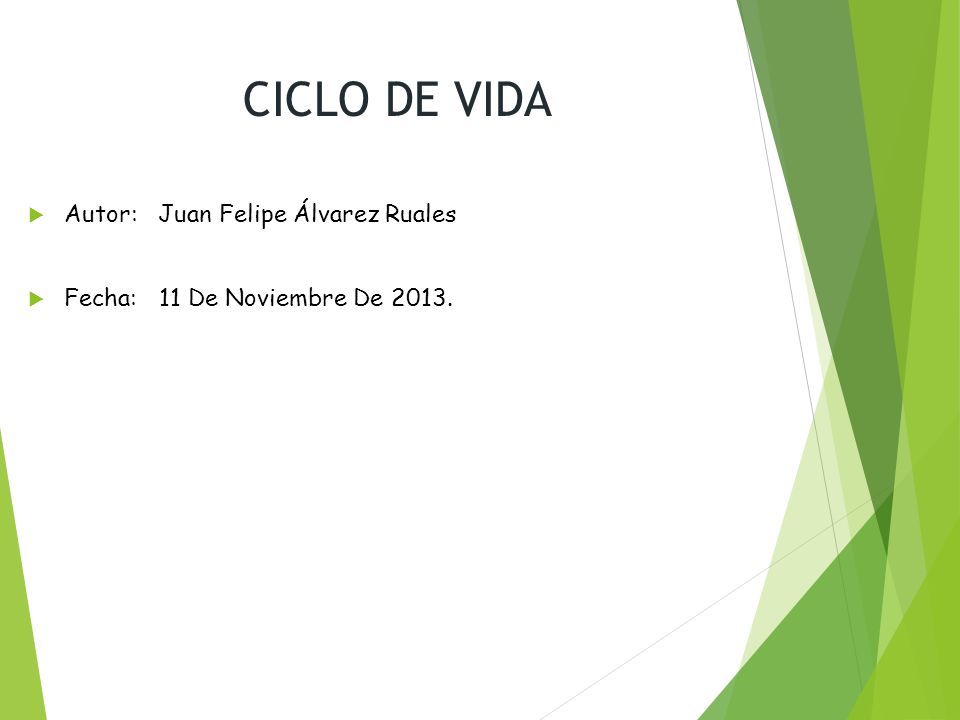 CICLO DE VIDA

Autor: Juan Felipe Álvarez Ruales

Fecha: 11 De Noviembre De 2013.